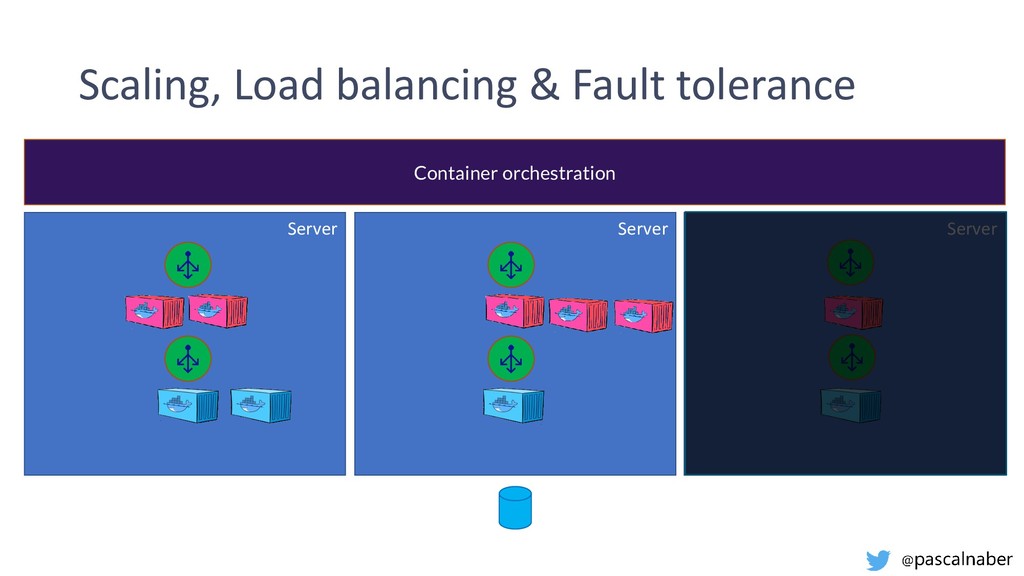 Scaling, Load balancing & Fault tolerance

Container orchestration

Server

Server

Server

@pascalnaber